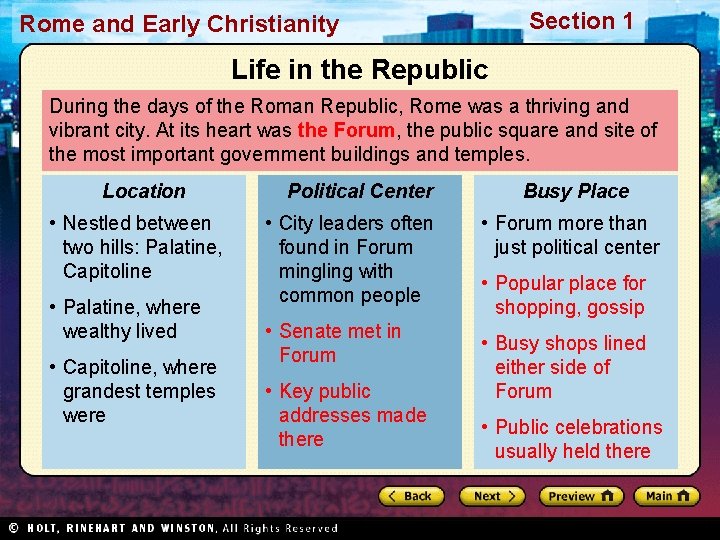 Rome and Early Christianity

Section 1

Life in the Republic

During the days of the Roman Republic, Rome was a thriving and vibrant city. At its heart was the Forum, the public square and site of the most important government buildings and temples.

Location

• Nestled between two hills: Palatine, Capitoline

• Palatine, where wealthy lived

• Capitoline, where grandest temples were

Political Center

• City leaders often found in Forum mingling with common people

• Senate met in Forum

• Key public addresses made there

Busy Place

• Forum more than just political center

• Popular place for shopping, gossip

• Busy shops lined either side of Forum

• Public celebrations usually held there

Back

Next

Preview

Main

© HOLT, RINEHART AND WINSTON, All Rights Reserved